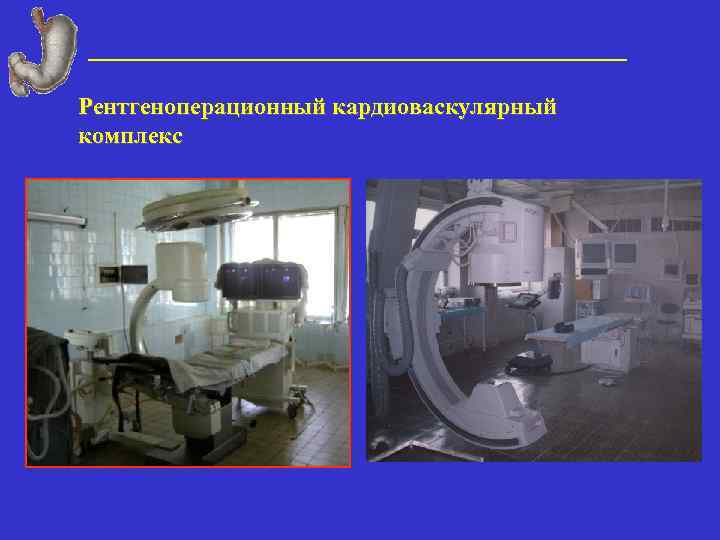 Рентгеноперационный кардиоваскулярный комплекс